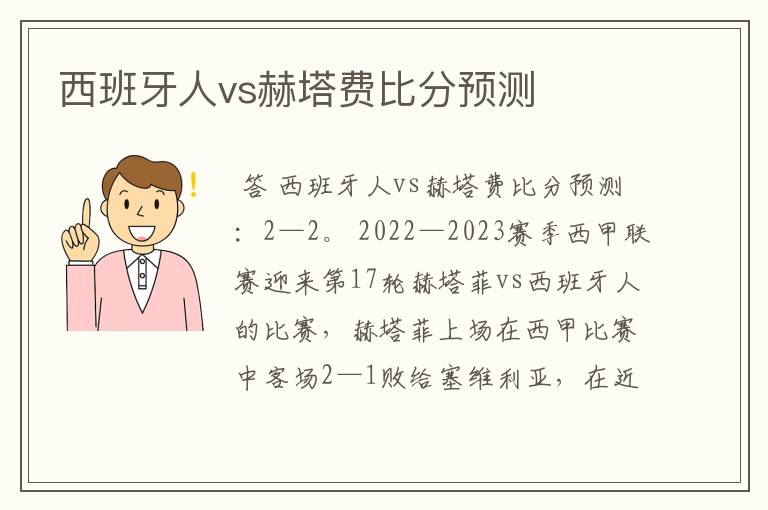 西班牙人vs赫塔费比分预测

答 西班牙人vs赫塔费比分预测：2—2。2022—2023赛季西甲联赛迎来第17轮赫塔菲vs西班牙人的比赛，赫塔菲上场在西甲比赛中客场2—1败给塞维利亚，在近